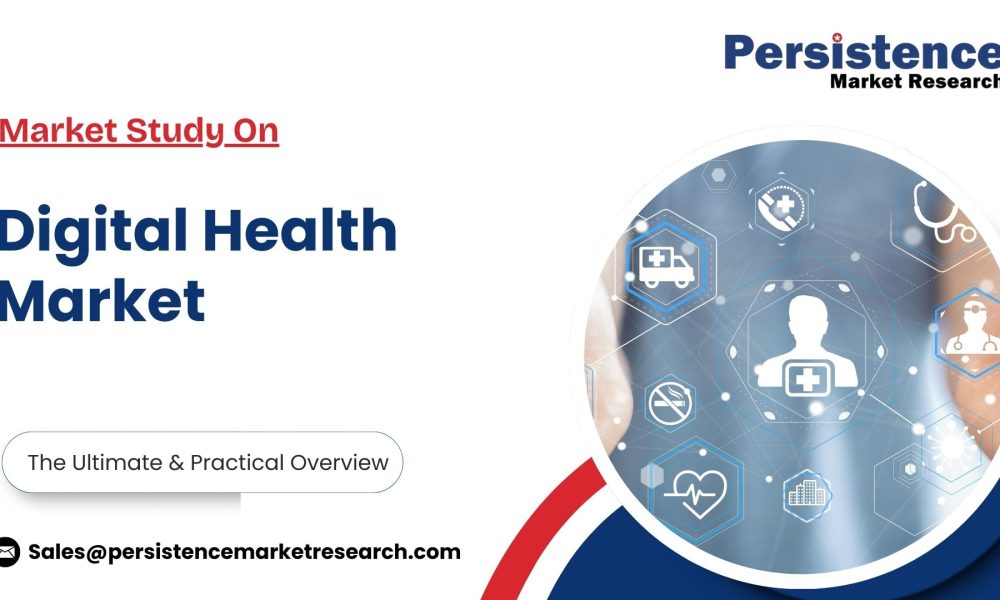 Persistence
Market Research

Market Study On

Digital Health Market

The Ultimate & Practical Overview

Sales@persistencemarketresearch.com